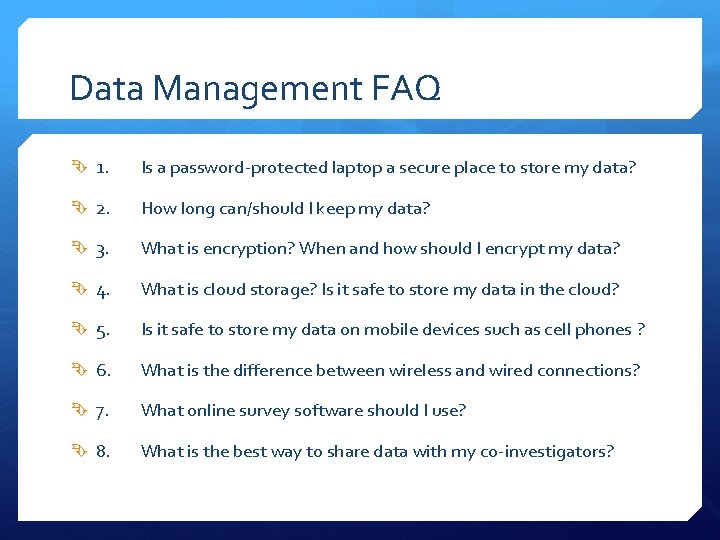 Data Management FAQ

1. Is a password-protected laptop a secure place to store my data?

2. How long can/should I keep my data?

3. What is encryption? When and how should I encrypt my data?

4. What is cloud storage? Is it safe to store my data in the cloud?

5. Is it safe to store my data on mobile devices such as cell phones ?

6. What is the difference between wireless and wired connections?

7. What online survey software should I use?

8. What is the best way to share data with my co-investigators?